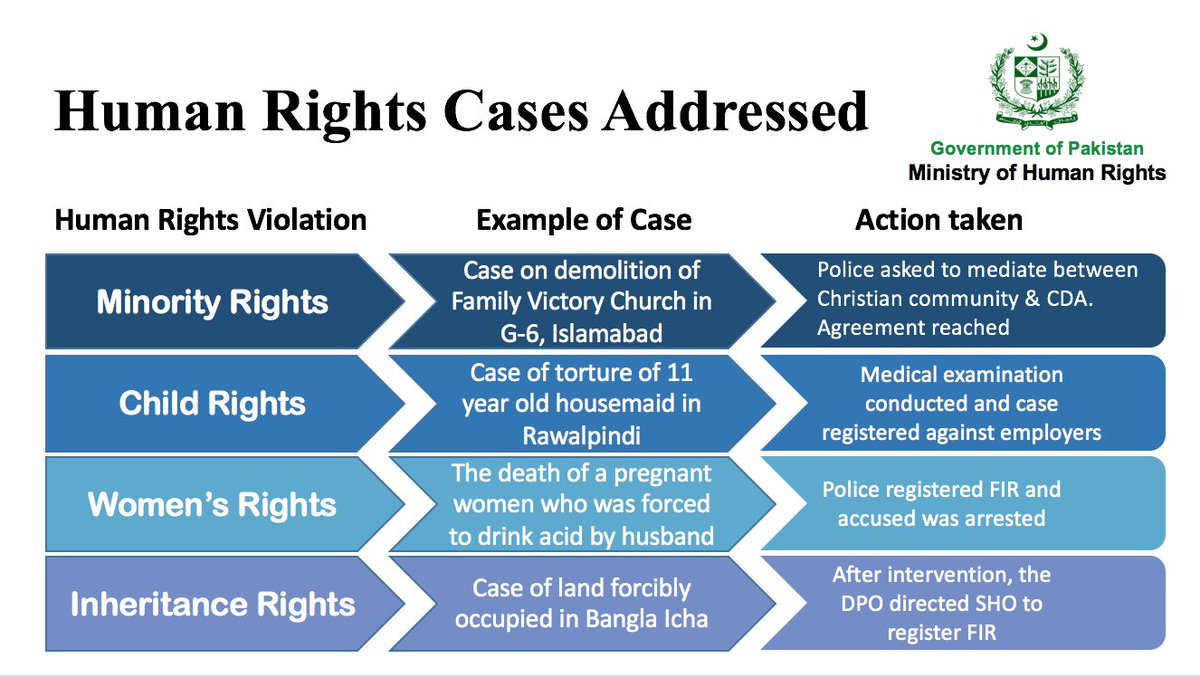 Human Rights Cases Addressed

Government of Pakistan
Ministry of Human Rights

| Human Rights Violation | Example of Case | Action taken |
|---|---|---|
| Minority Rights | Case on demolition of Family Victory Church in G-6, Islamabad | Police asked to mediate between Christian community & CDA. Agreement reached |
| Child Rights | Case of torture of 11 year old housemaid in Rawalpindi | Medical examination conducted and case registered against employers |
| Women's Rights | The death of a pregnant women who was forced to drink acid by husband | Police registered FIR and accused was arrested |
| Inheritance Rights | Case of land forcibly occupied in Bangla Icha | After intervention, the DPO directed SHO to register FIR |